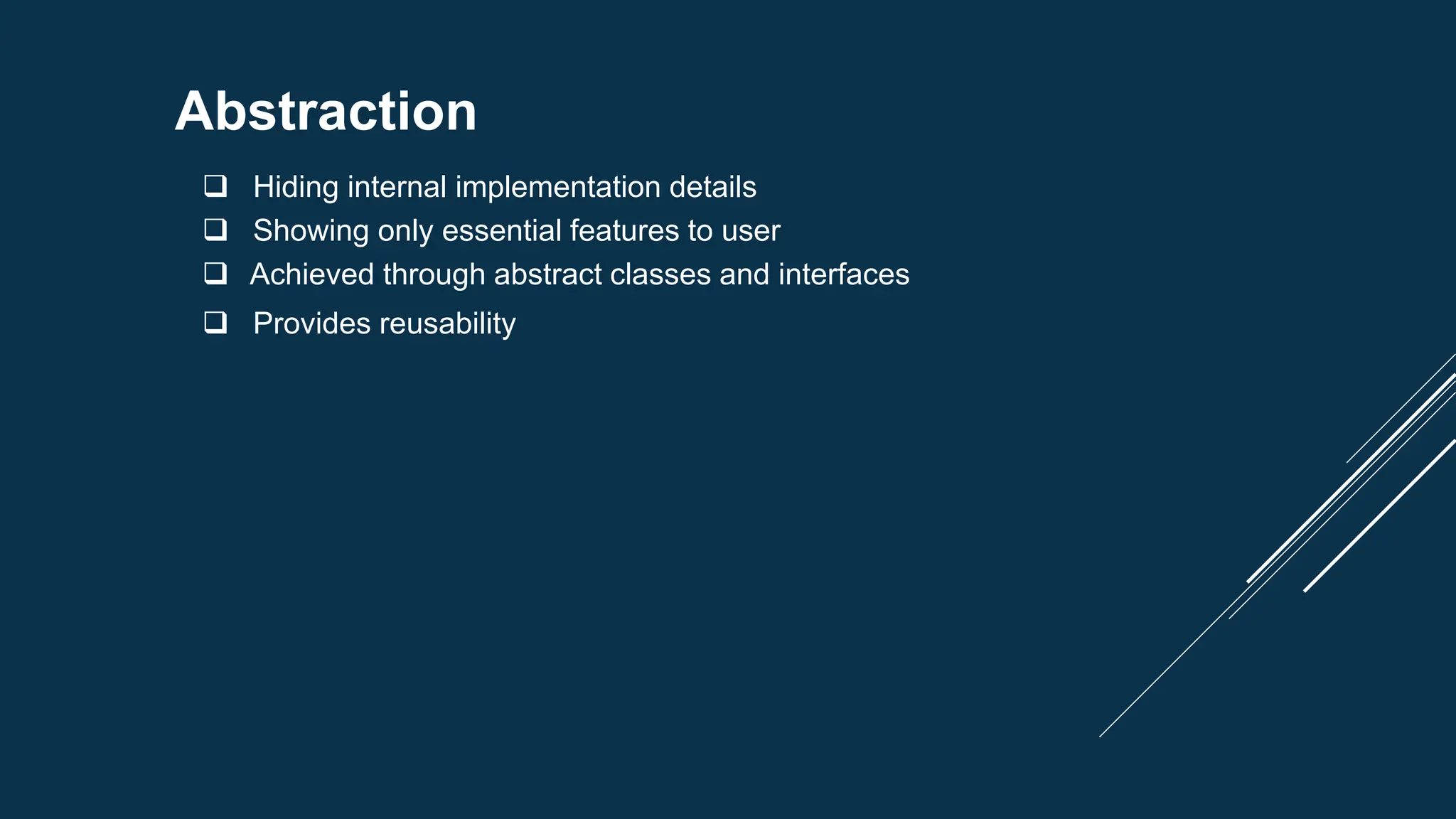 Abstraction

❑ Hiding internal implementation details
❑ Showing only essential features to user
❑ Achieved through abstract classes and interfaces
❑ Provides reusability